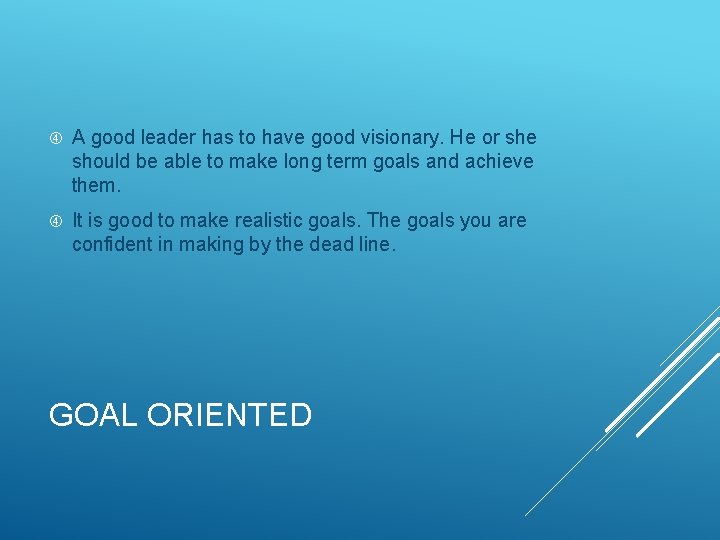 ④ A good leader has to have good visionary. He or she should be able to make long term goals and achieve them.

④ It is good to make realistic goals. The goals you are confident in making by the dead line.

GOAL ORIENTED